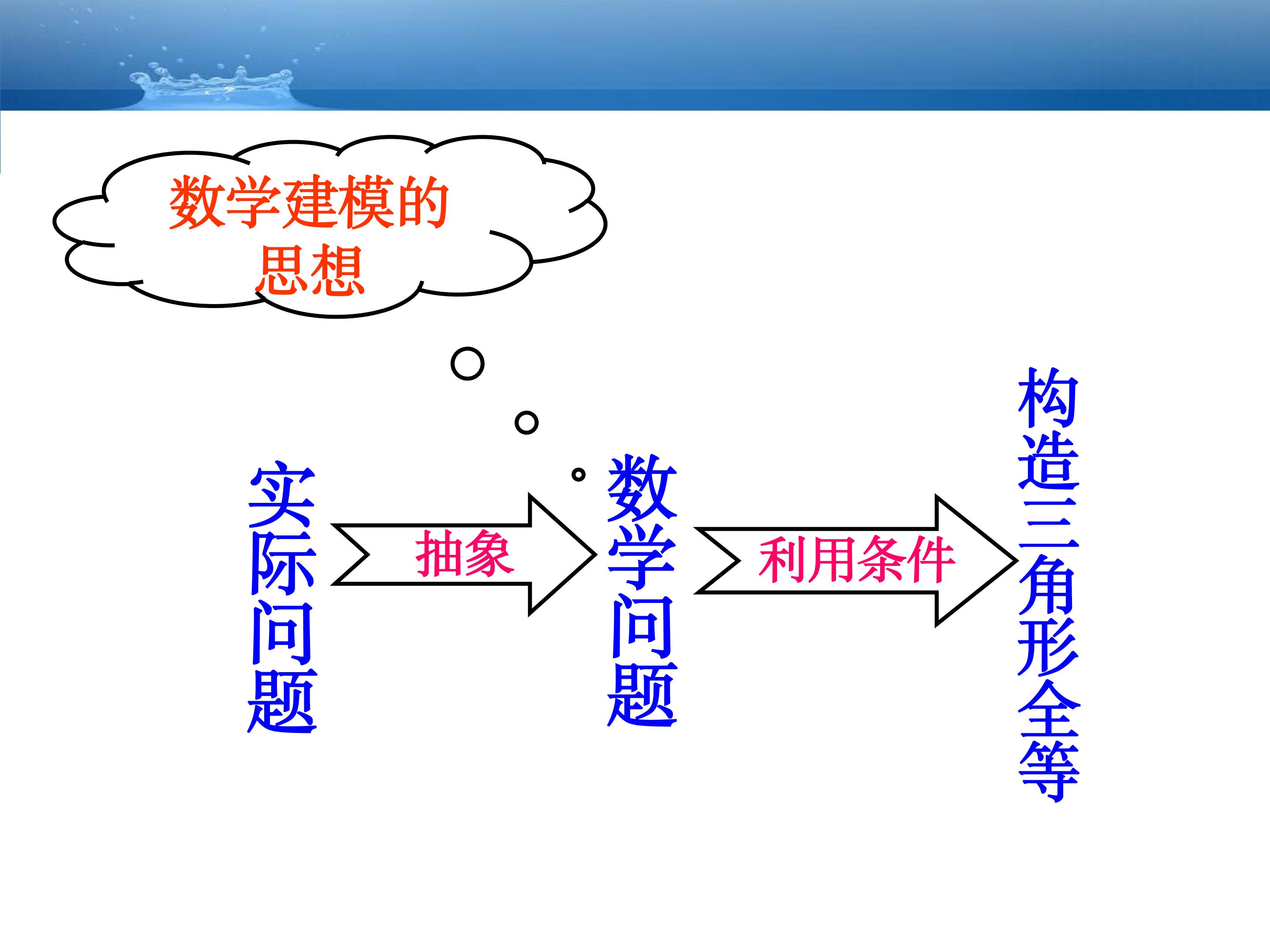 数学建模的思想

实际问题

抽象

数学问题

利用条件

构造三角形全等